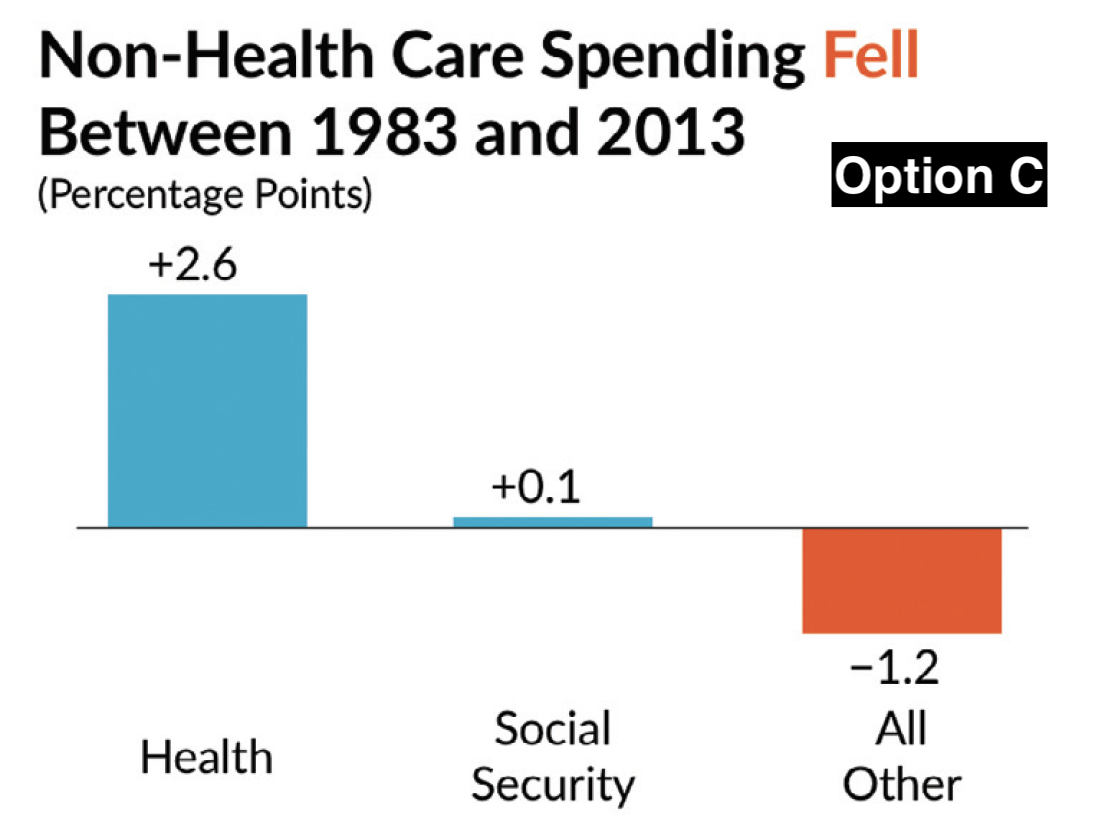 Non-Health Care Spending Fell Between 1983 and 2013

Option C

(Percentage Points)

+2.6

+0.1

−1.2

Health

Social Security

All Other